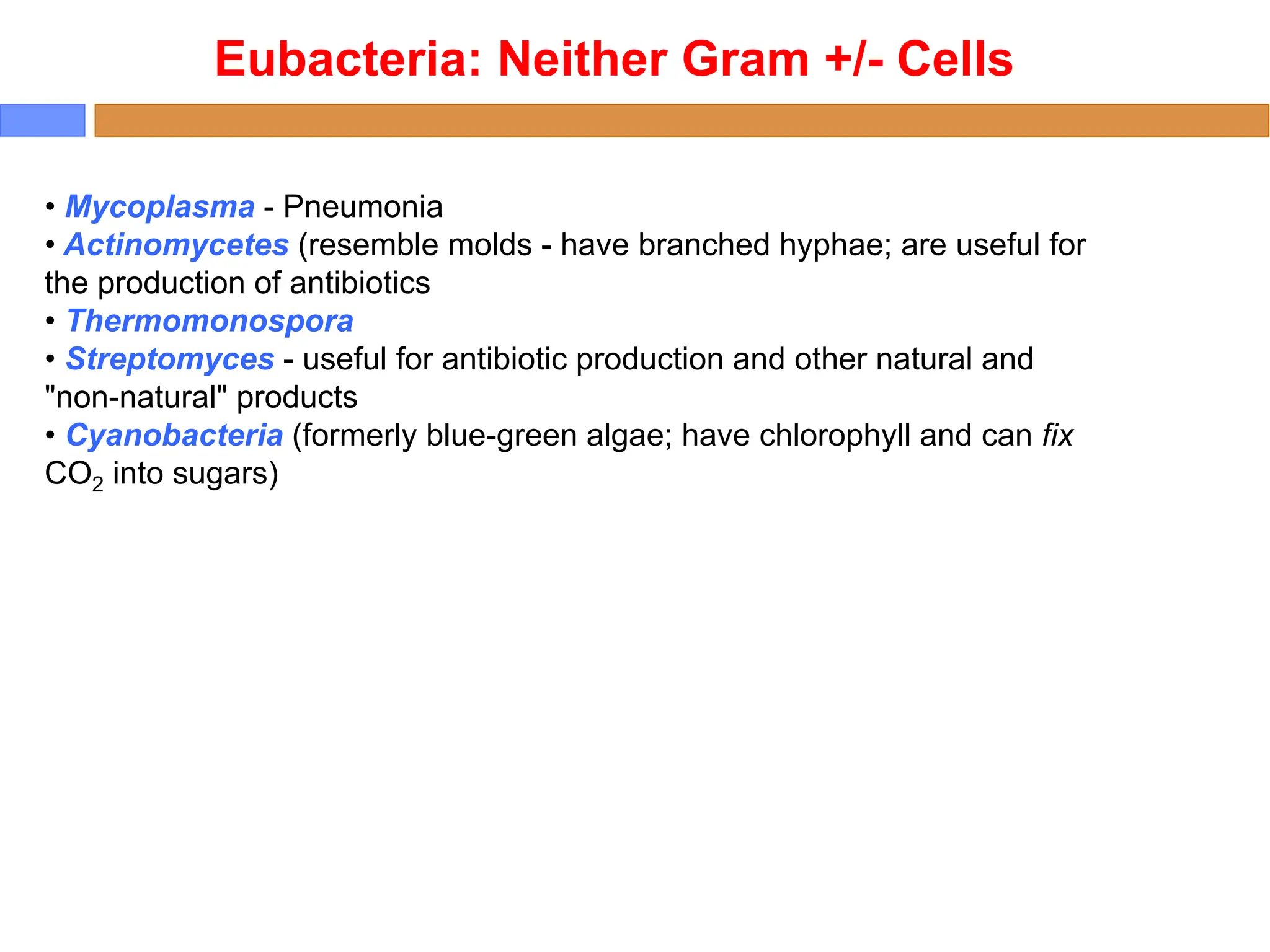 Eubacteria: Neither Gram +/- Cells

• Mycoplasma - Pneumonia
• Actinomycetes (resemble molds - have branched hyphae; are useful for the production of antibiotics
• Thermomonospora
• Streptomyces - useful for antibiotic production and other natural and "non-natural" products
• Cyanobacteria (formerly blue-green algae; have chlorophyll and can fix $CO_2$ into sugars)